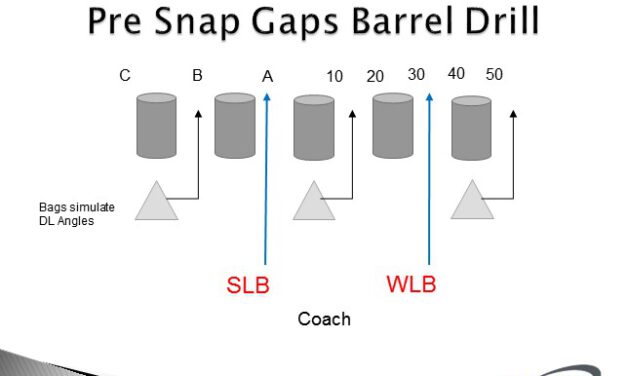 Pre Snap Gaps Barrel Drill

C B A 10 20 30 40 50

Bags simulate DL Angles

SLB

WLB

Coach